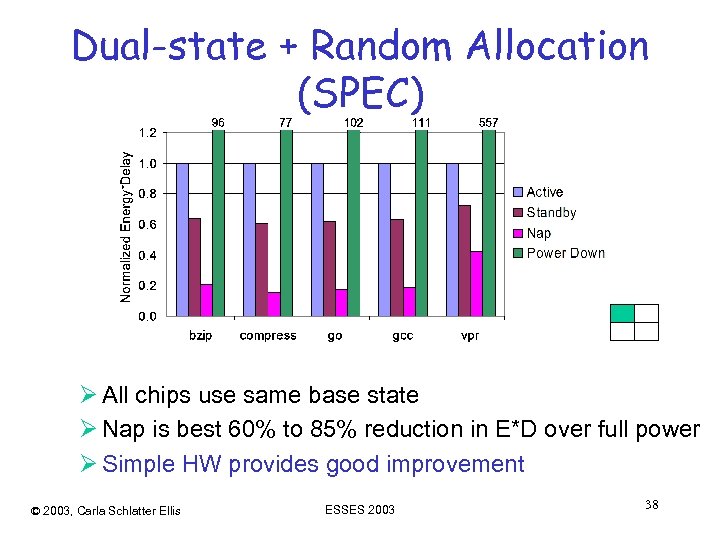 Dual-state + Random Allocation (SPEC)

96 77 102 111 557

1.2
1.0
0.8
0.6
0.4
0.2
0.0

Normalized Energy*Delay

bzip compress go gcc vpr

Active
Standby
Nap
Power Down

➢ All chips use same base state
➢ Nap is best 60% to 85% reduction in E*D over full power
➢ Simple HW provides good improvement

© 2003, Carla Schlatter Ellis

ESSES 2003

38